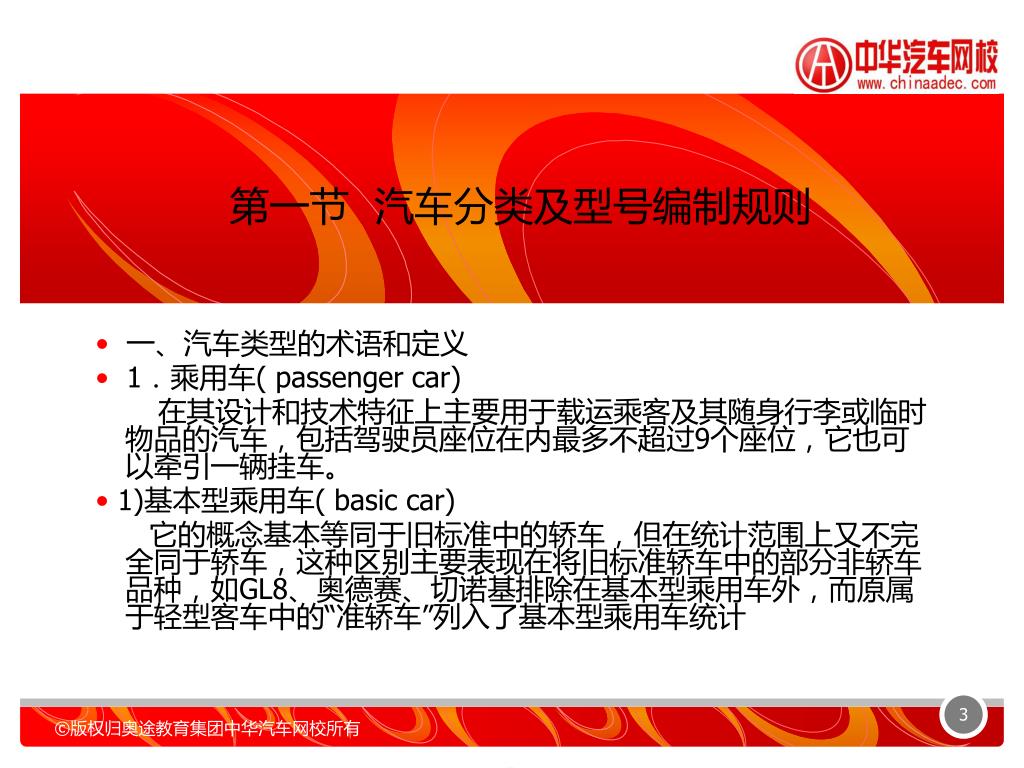 中华汽车网校
www.chinaadec.com

第一节 汽车分类及型号编制规则

• 一、汽车类型的术语和定义
• 1．乘用车( passenger car)
在其设计和技术特征上主要用于载运乘客及其随身行李或临时物品的汽车，包括驾驶员座位在内最多不超过9个座位，它也可以牵引一辆挂车。
• 1)基本型乘用车( basic car)
它的概念基本等同于旧标准中的轿车，但在统计范围上又不完全同于轿车，这种区别主要表现在将旧标准轿车中的部分非轿车品种，如GL8、奥德赛、切诺基排除在基本型乘用车外，而原属于轻型客车中的“准轿车”列入了基本型乘用车统计

©版权归奥途教育集团中华汽车网校所有
3